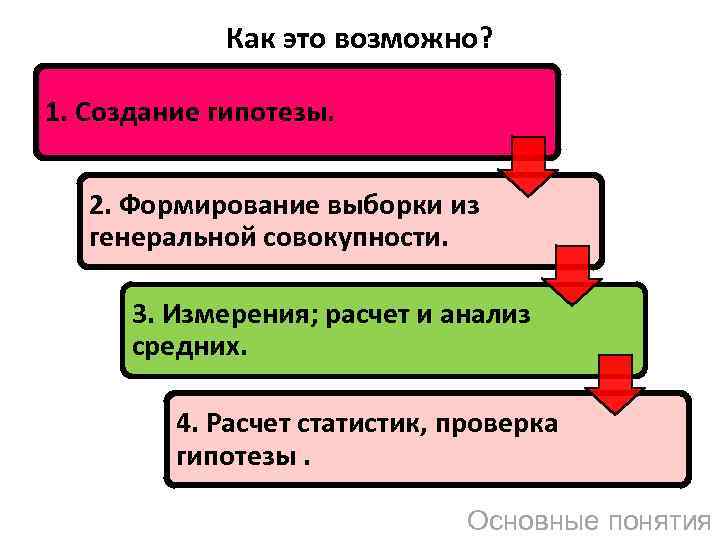 Как это возможно?

1. Создание гипотезы.

2. Формирование выборки из генеральной совокупности.

3. Измерения; расчет и анализ средних.

4. Расчет статистик, проверка гипотезы .

Основные понятия